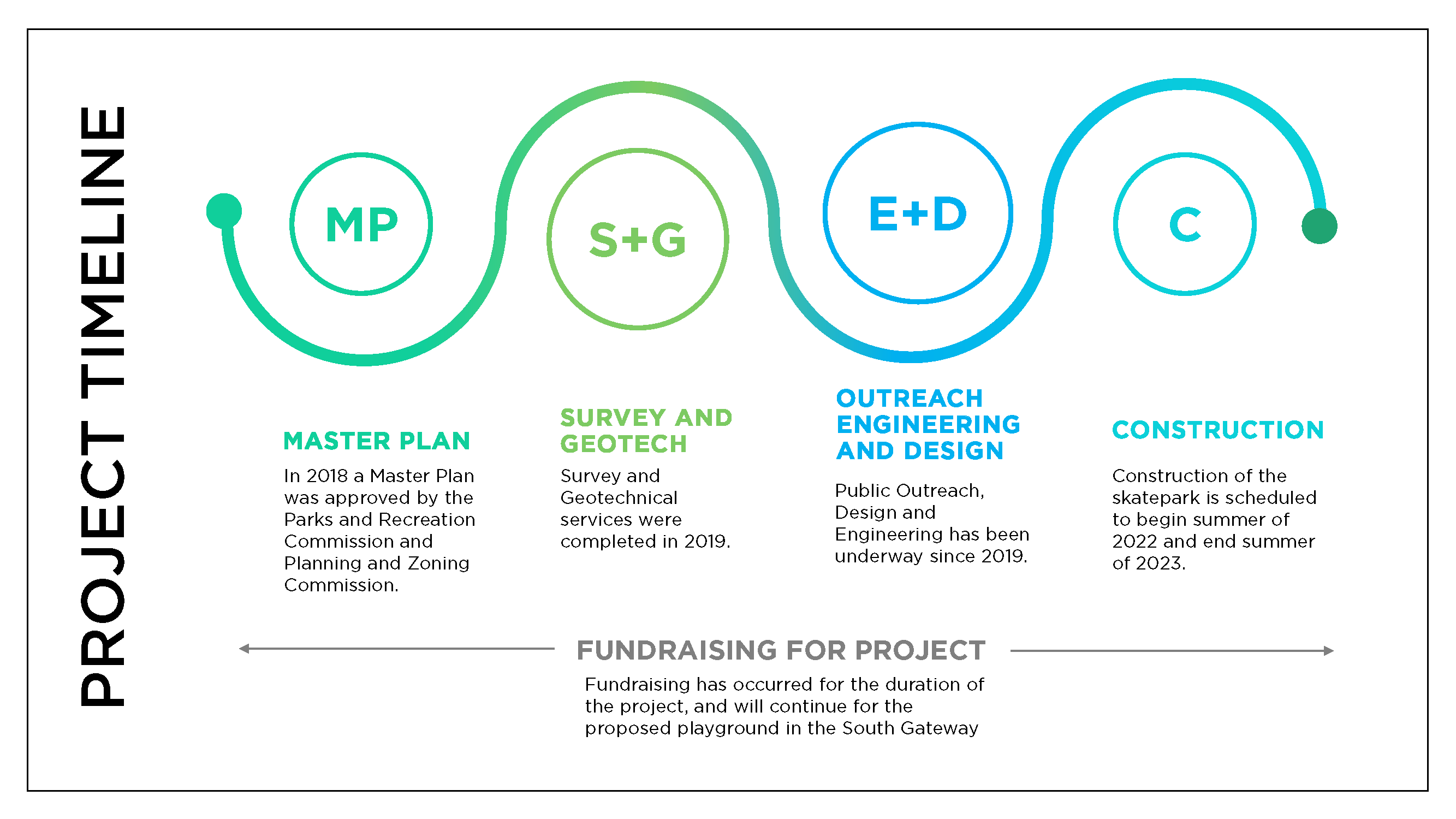 PROJECT TIMELINE

MP

S+G

E+D

C

MASTER PLAN

In 2018 a Master Plan was approved by the Parks and Recreation Commission and Planning and Zoning Commission.

SURVEY AND GEOTECH

Survey and Geotechnical services were completed in 2019.

OUTREACH ENGINEERING AND DESIGN

Public Outreach, Design and Engineering has been underway since 2019.

CONSTRUCTION

Construction of the skatepark is scheduled to begin summer of 2022 and end summer of 2023.

FUNDRAISING FOR PROJECT

Fundraising has occurred for the duration of the project, and will continue for the proposed playground in the South Gateway